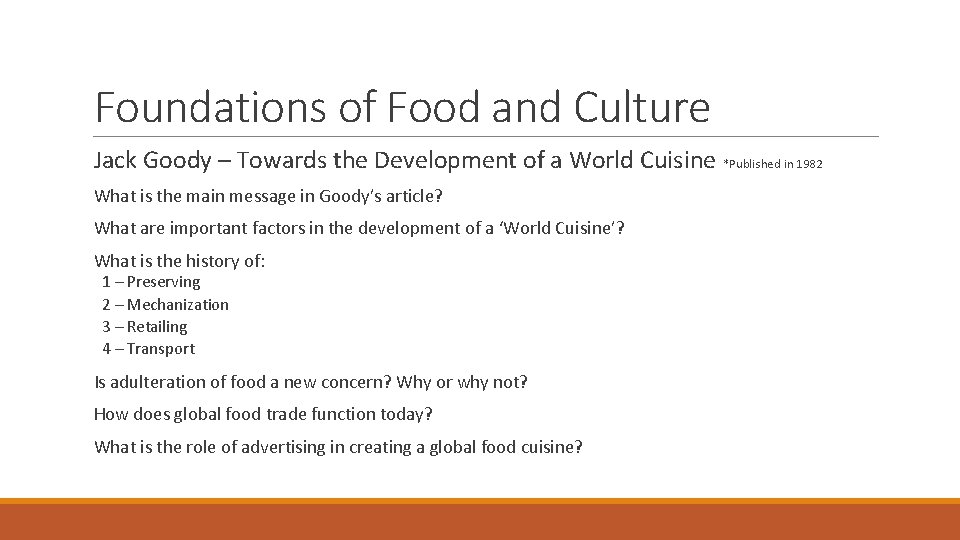 Foundations of Food and Culture

Jack Goody – Towards the Development of a World Cuisine *Published in 1982

What is the main message in Goody's article?

What are important factors in the development of a 'World Cuisine'?

What is the history of:
1 – Preserving
2 – Mechanization
3 – Retailing
4 – Transport

Is adulteration of food a new concern? Why or why not?

How does global food trade function today?

What is the role of advertising in creating a global food cuisine?